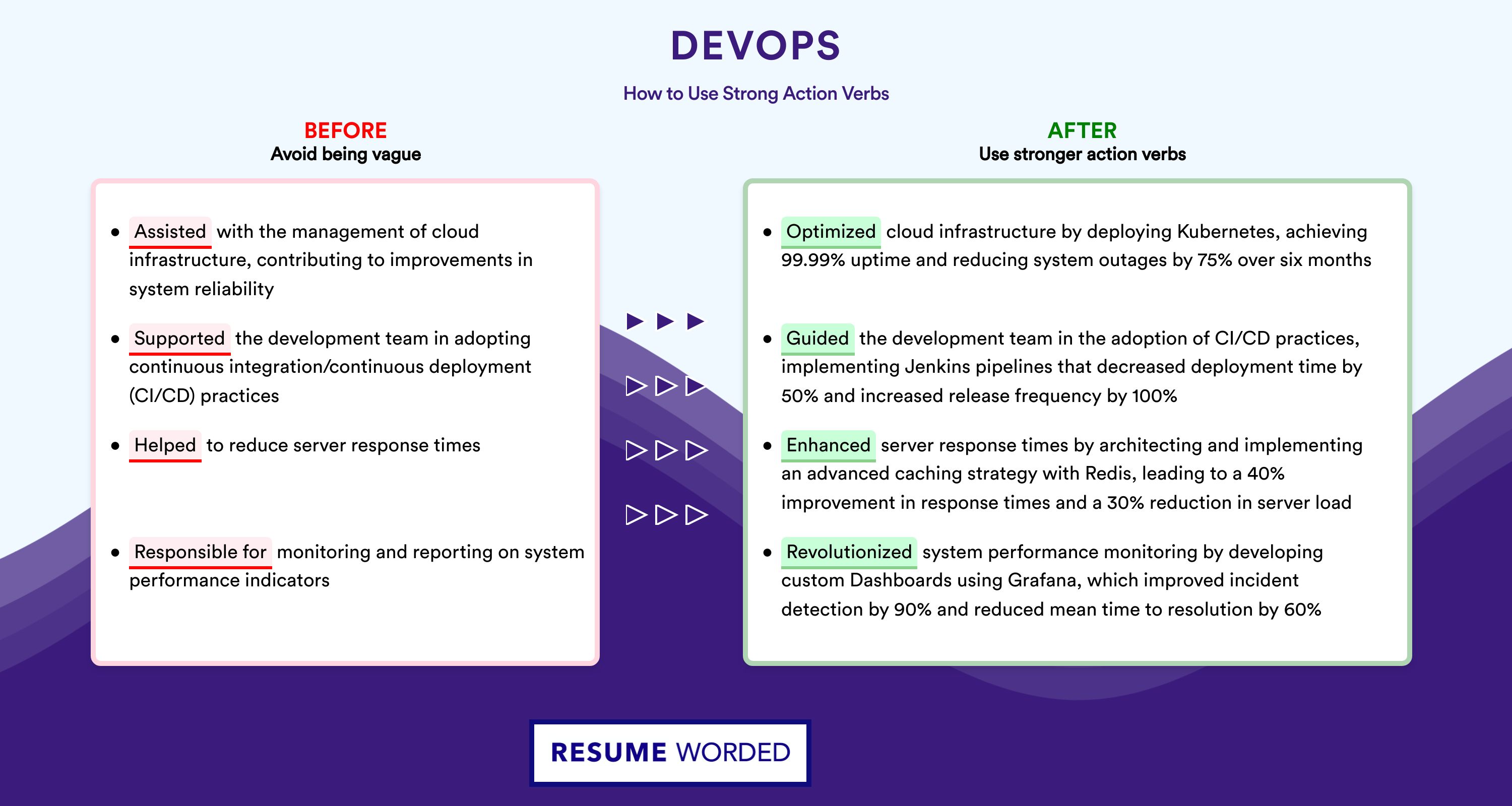 DEVOPS

How to Use Strong Action Verbs

BEFORE
Avoid being vague

- Assisted with the management of cloud infrastructure, contributing to improvements in system reliability
- Supported the development team in adopting continuous integration/continuous deployment (CI/CD) practices
- Helped to reduce server response times
- Responsible for monitoring and reporting on system performance indicators

AFTER
Use stronger action verbs

- Optimized cloud infrastructure by deploying Kubernetes, achieving 99.99% uptime and reducing system outages by 75% over six months
- Guided the development team in the adoption of CI/CD practices, implementing Jenkins pipelines that decreased deployment time by 50% and increased release frequency by 100%
- Enhanced server response times by architecting and implementing an advanced caching strategy with Redis, leading to a 40% improvement in response times and a 30% reduction in server load
- Revolutionized system performance monitoring by developing custom Dashboards using Grafana, which improved incident detection by 90% and reduced mean time to resolution by 60%

RESUME WORDED